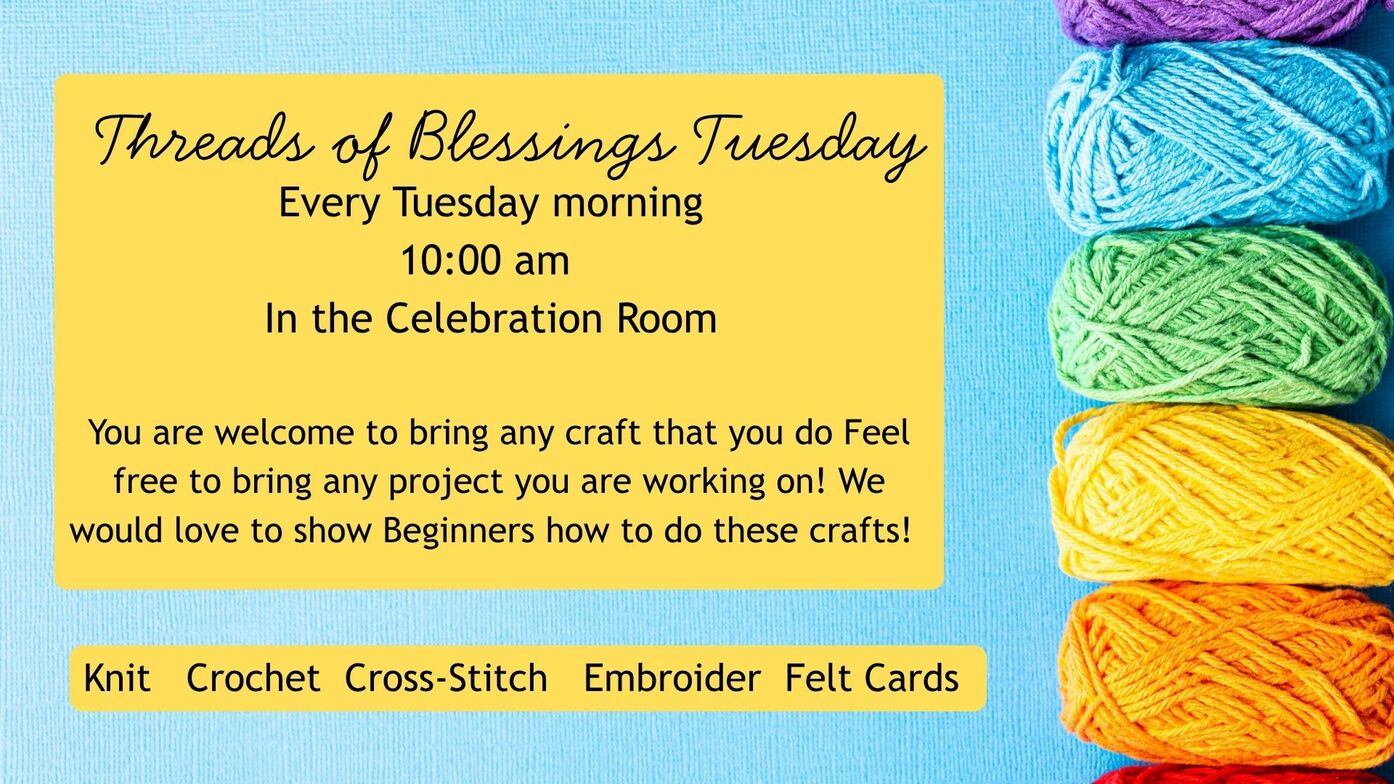 Threads of Blessings Tuesday
Every Tuesday morning
10:00 am
In the Celebration Room

You are welcome to bring any craft that you do Feel free to bring any project you are working on! We would love to show Beginners how to do these crafts!

Knit Crochet Cross-Stitch Embroider Felt Cards